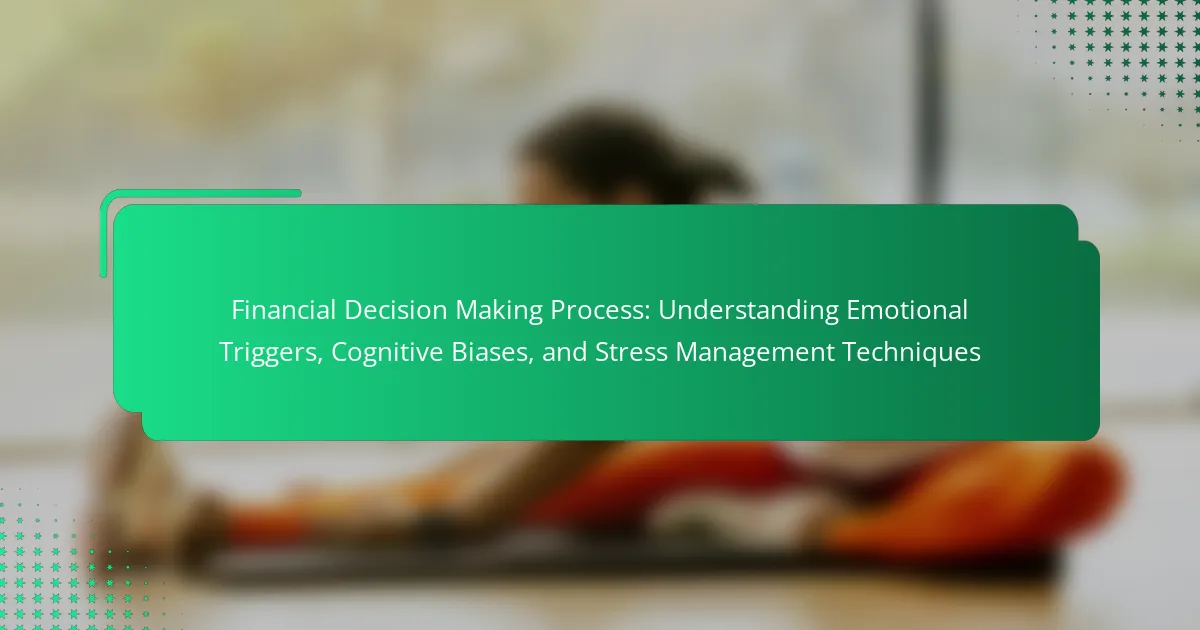 Financial Decision Making Process: Understanding Emotional Triggers, Cognitive Biases, and Stress Management Techniques